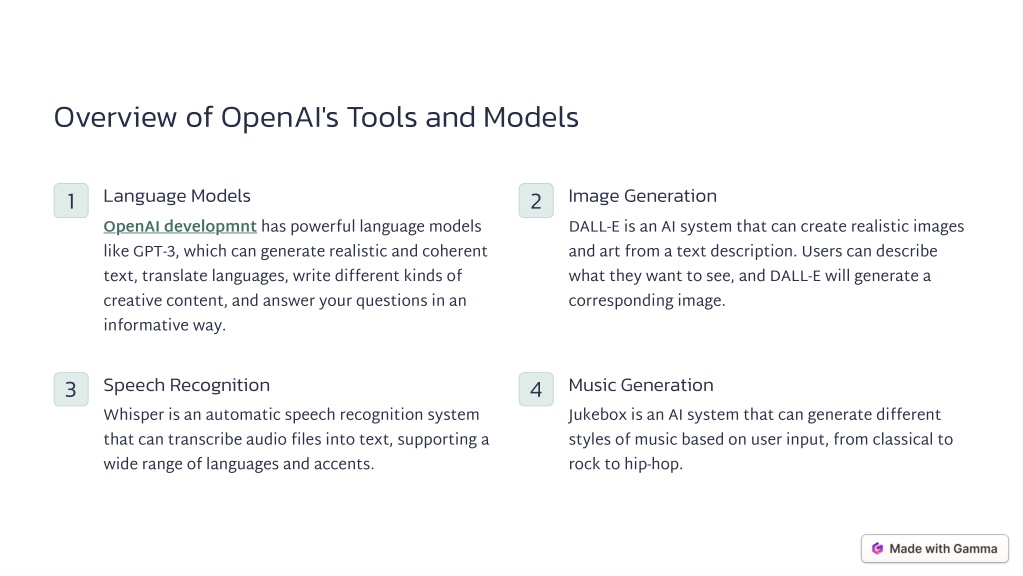 Overview of OpenAI's Tools and Models

1

Language Models

OpenAI developmnt has powerful language models like GPT-3, which can generate realistic and coherent text, translate languages, write different kinds of creative content, and answer your questions in an informative way.

2

Image Generation

DALL-E is an AI system that can create realistic images and art from a text description. Users can describe what they want to see, and DALL-E will generate a corresponding image.

3

Speech Recognition

Whisper is an automatic speech recognition system that can transcribe audio files into text, supporting a wide range of languages and accents.

4

Music Generation

Jukebox is an AI system that can generate different styles of music based on user input, from classical to rock to hip-hop.

Made with Gamma